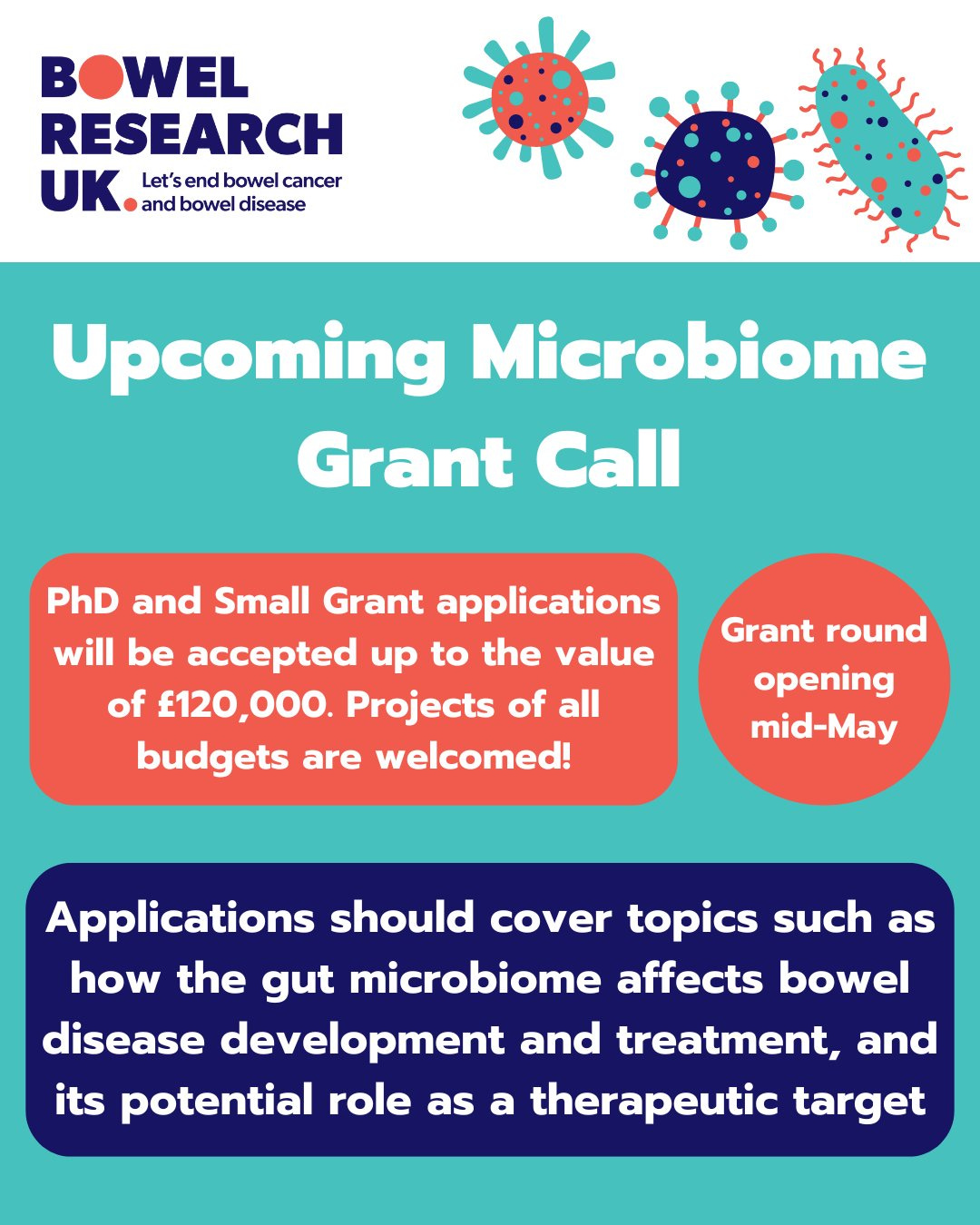 BOWEL RESEARCH UK. Let's end bowel cancer and bowel disease

Upcoming Microbiome Grant Call

PhD and Small Grant applications will be accepted up to the value of £120,000. Projects of all budgets are welcomed!

Grant round opening mid-May

Applications should cover topics such as how the gut microbiome affects bowel disease development and treatment, and its potential role as a therapeutic target